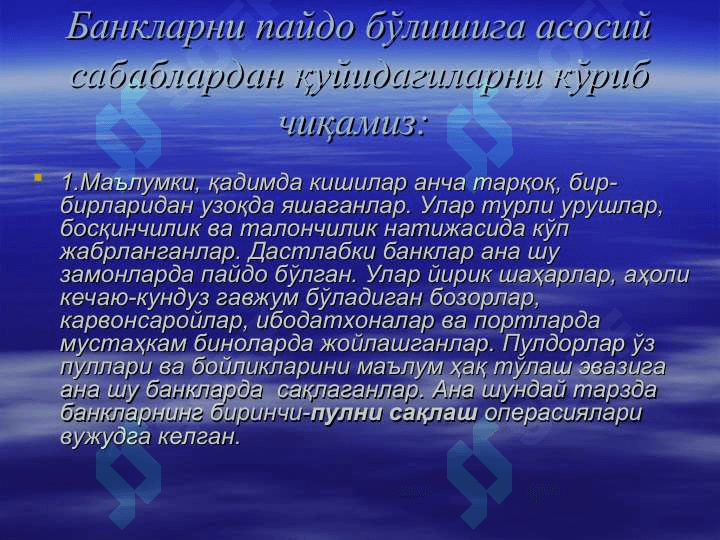 Банкларни пайдо бўлишига асосий сабаблардан қуйидагиларни кўриб чиқамиз:

1.Маълумки, қадимда кишилар анча тарқоқ, бир-бирларидан узоқда яшаганлар. Улар турли урушлар, босқинчилик ва талончилик натижасида кўп жабрланганлар. Дастлабки банклар ана шу замонларда пайдо бўлган. Улар йирик шаҳарлар, аҳоли кечаю-кундуз гавжум бўладиган бозорлар, карвонсаройлар, ибодатхоналар ва портларда мустаҳкам биноларда жойлашганлар. Пулдорлар ўз пуллари ва бойликларини маълум ҳақ тўлаш эвазига ана шу банкларда сақлаганлар. Ана шундай тарзда банкларнинг биринчи-пулни сақлаш операсиялари вужудга келган.